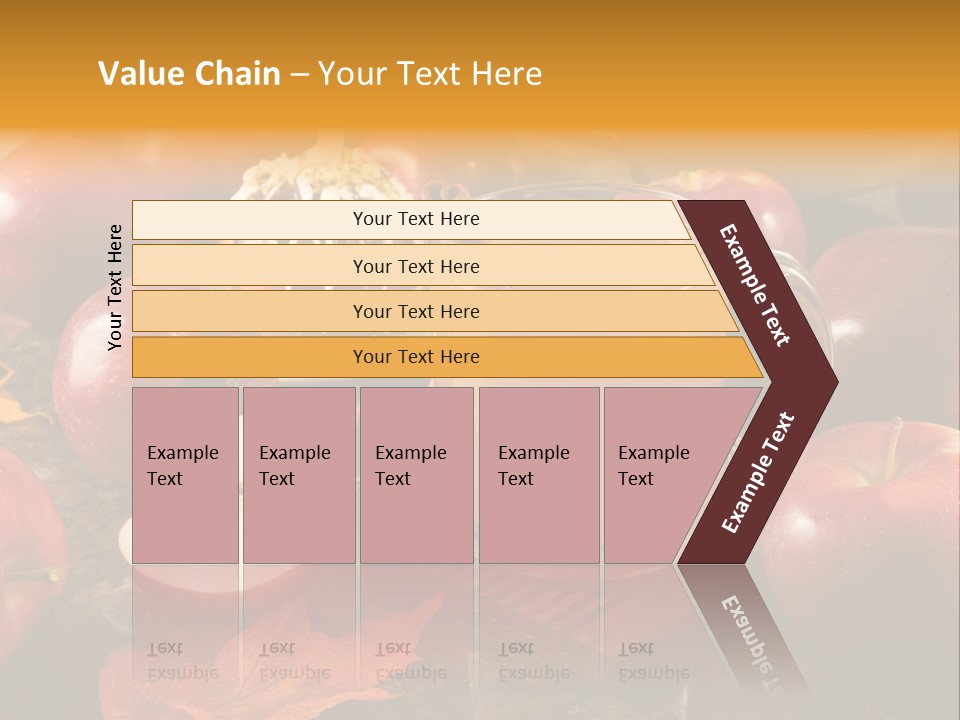 Value Chain – Your Text Here

Your Text Here

Your Text Here

Your Text Here

Your Text Here

Your Text Here

Example Text

Example Text

Example Text

Example Text

Example Text

Example Text

Example Text